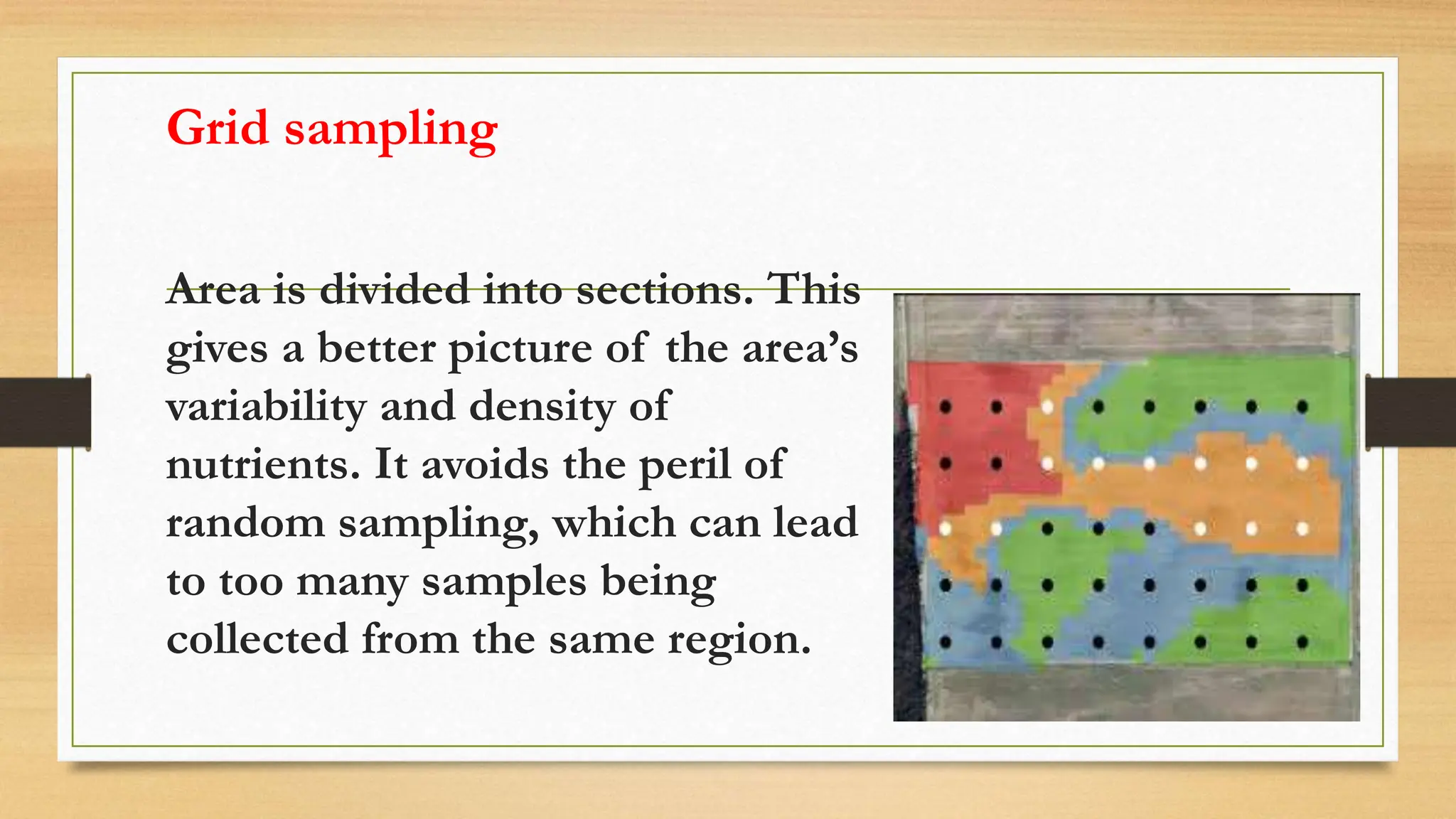 Grid sampling

Area is divided into sections. This gives a better picture of the area's variability and density of nutrients. It avoids the peril of random sampling, which can lead to too many samples being collected from the same region.